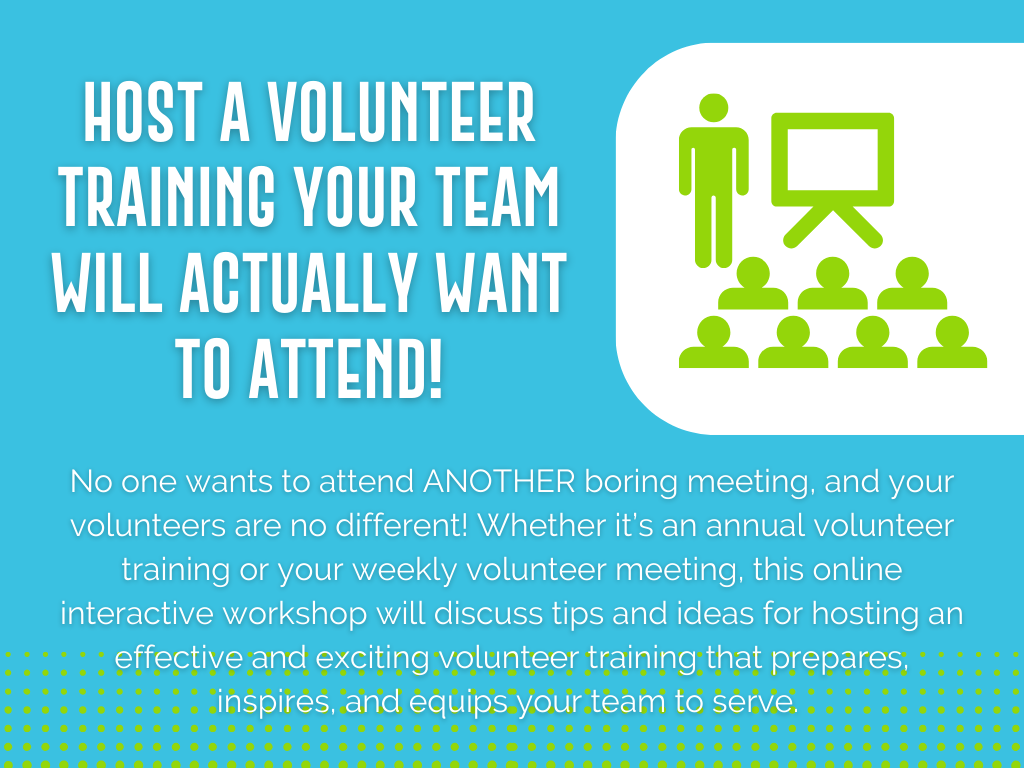 HOST A VOLUNTEER TRAINING YOUR TEAM WILL ACTUALLY WANT TO ATTEND!

No one wants to attend ANOTHER boring meeting, and your volunteers are no different! Whether it's an annual volunteer training or your weekly volunteer meeting, this online interactive workshop will discuss tips and ideas for hosting an effective and exciting volunteer training that prepares, inspires, and equips your team to serve.